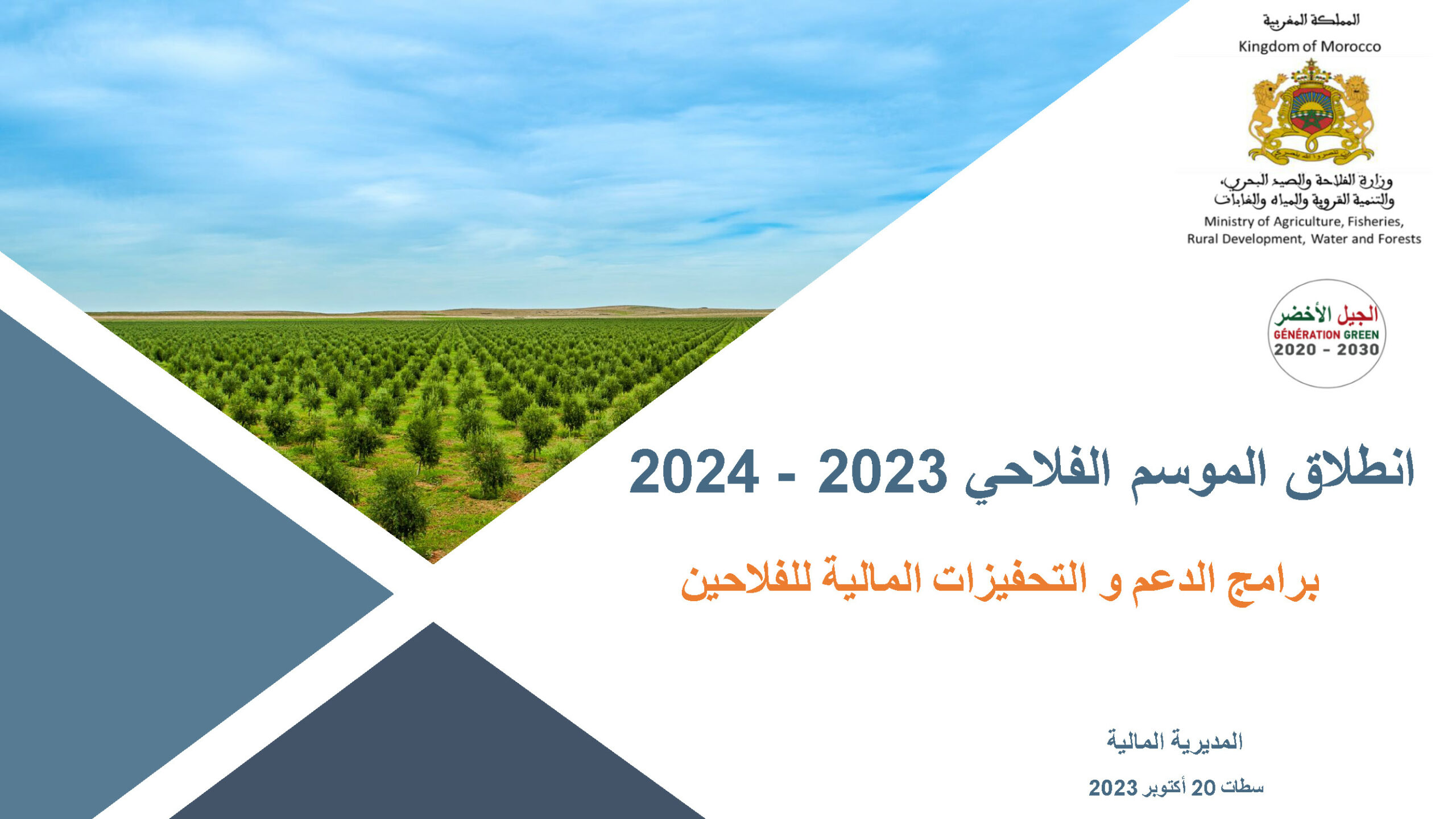 المملكة المغربية
Kingdom of Morocco

وزارة الفلاحة والصيد البحري،
والتنمية القروية والمياه والغابات
Ministry of Agriculture, Fisheries,
Rural Development, Water and Forests

الجيل الأخضر
GÉNÉRATION GREEN
2020 - 2030

انطلاق الموسم الفلاحي 2023 - 2024

برامج الدعم و التحفيزات المالية للفلاحين

المديرية المالية

سطات 20 أكتوبر 2023